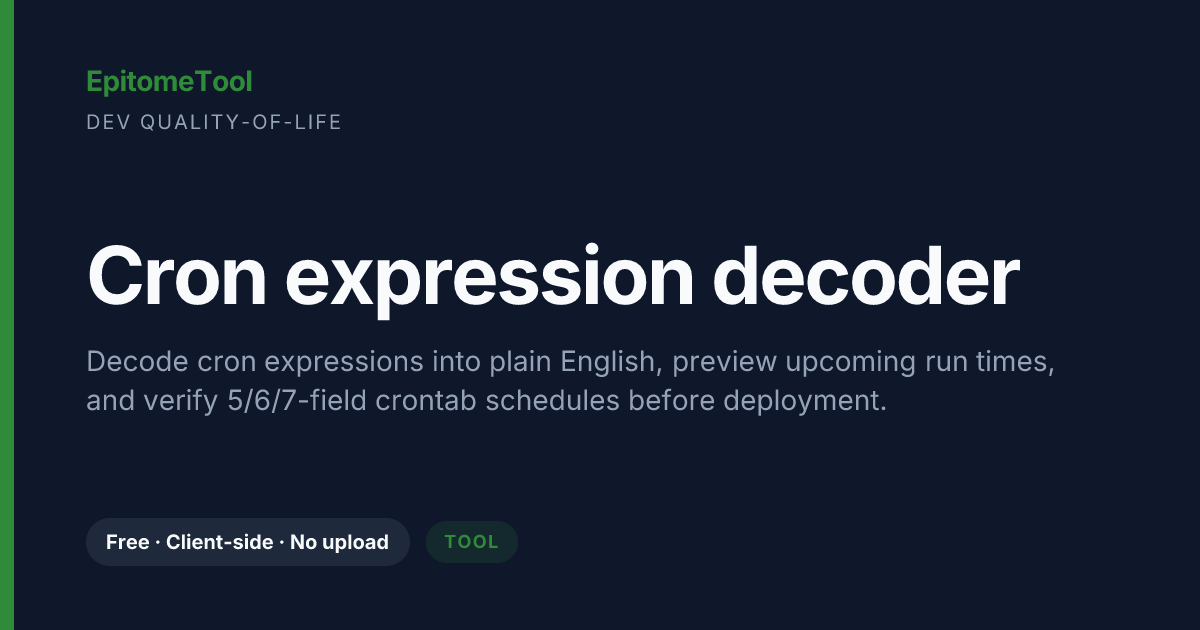 EpitomeTool
DEV QUALITY-OF-LIFE

Cron expression decoder

Decode cron expressions into plain English, preview upcoming run times, and verify 5/6/7-field crontab schedules before deployment.

Free · Client-side · No upload

TOOL